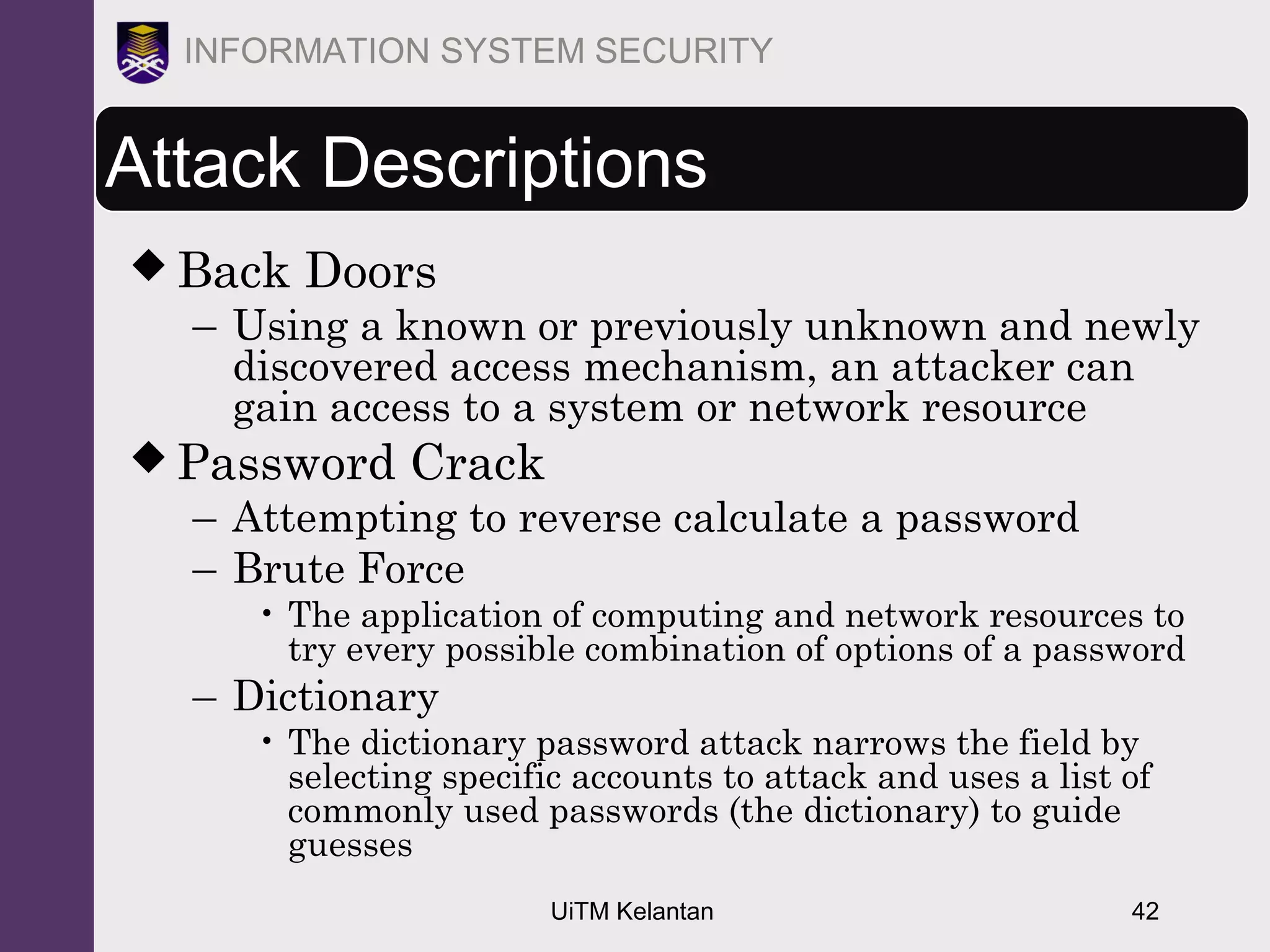 INFORMATION SYSTEM SECURITY

Attack Descriptions

◆ Back Doors
– Using a known or previously unknown and newly discovered access mechanism, an attacker can gain access to a system or network resource

◆ Password Crack
– Attempting to reverse calculate a password
– Brute Force
• The application of computing and network resources to try every possible combination of options of a password
– Dictionary
• The dictionary password attack narrows the field by selecting specific accounts to attack and uses a list of commonly used passwords (the dictionary) to guide guesses

UiTM Kelantan

42